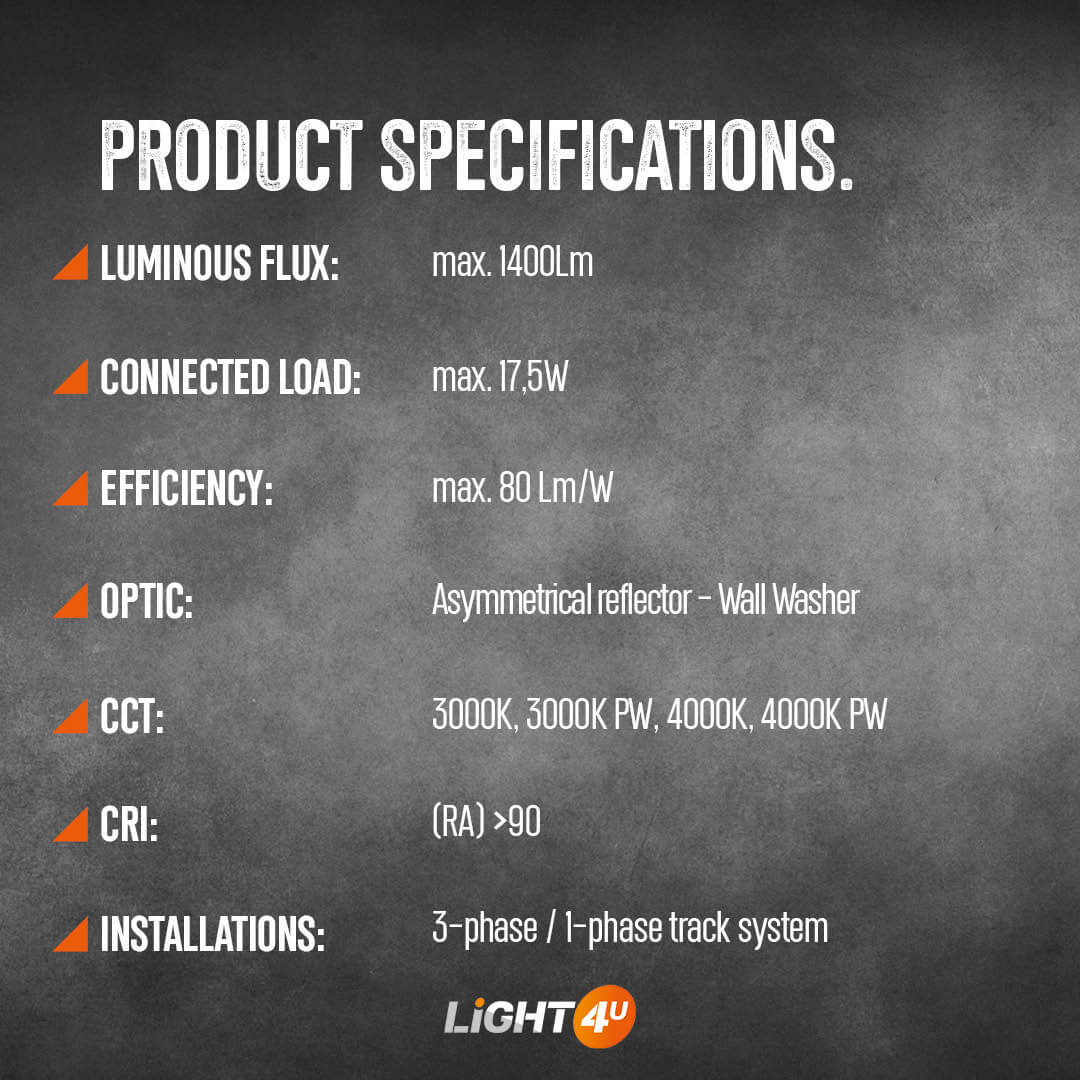 PRODUCT SPECIFICATIONS.

LUMINOUS FLUX: max. 1400Lm

CONNECTED LOAD: max. 17,5W

EFFICIENCY: max. 80 Lm/W

OPTIC: Asymmetrical reflector - Wall Washer

CCT: 3000K, 3000K PW, 4000K, 4000K PW

CRI: (RA) >90

INSTALLATIONS: 3-phase / 1-phase track system

LiGHT4U